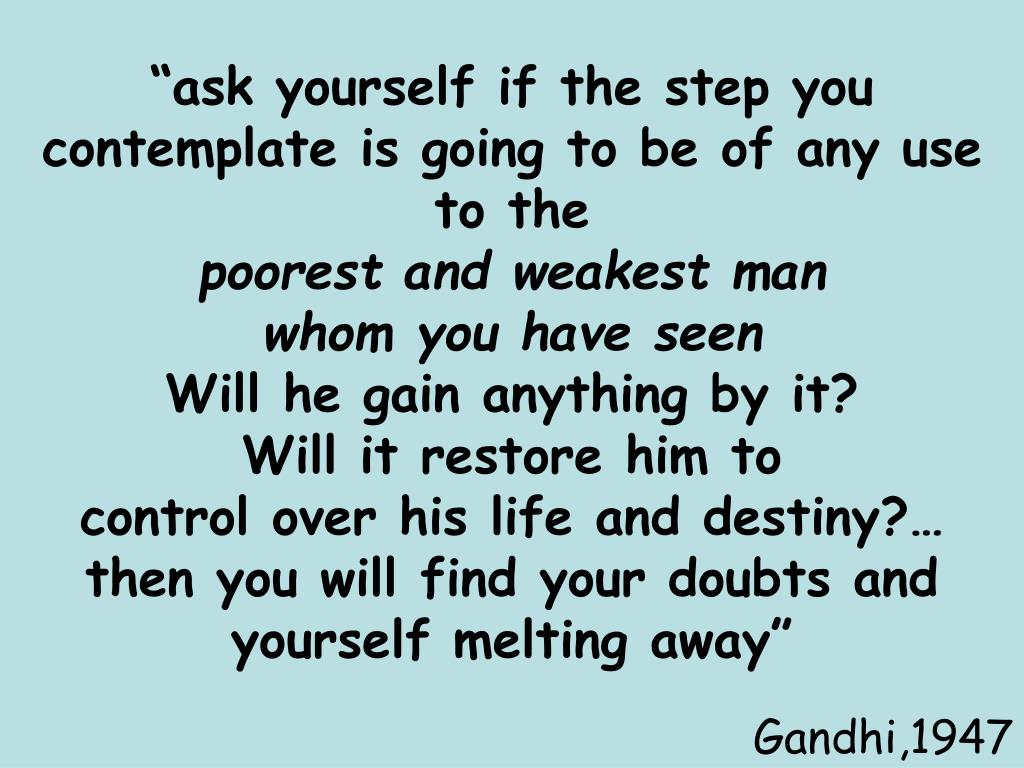 “ask yourself if the step you contemplate is going to be of any use to the
poorest and weakest man
whom you have seen
Will he gain anything by it?
Will it restore him to
control over his life and destiny?…
then you will find your doubts and yourself melting away”

Gandhi,1947